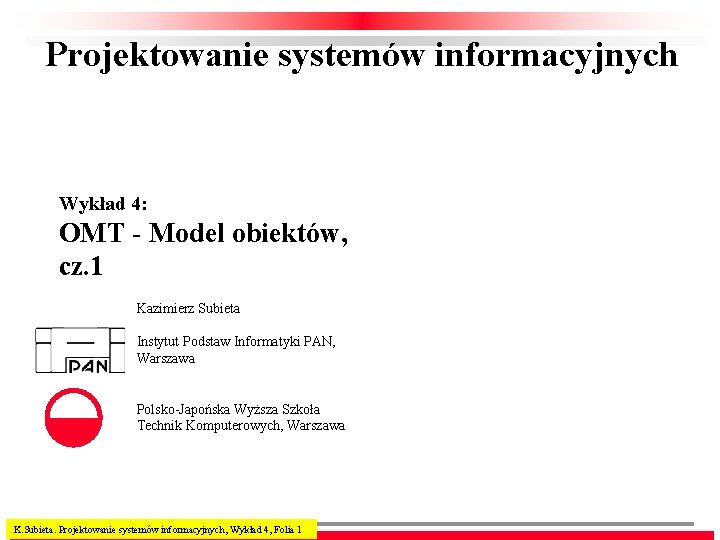 Projektowanie systemów informacyjnych

Wykład 4:
OMT - Model obiektów, cz.1

Kazimierz Subieta

PAN

Instytut Podstaw Informatyki PAN, Warszawa

Polsko-Japońska Wyższa Szkoła Technik Komputerowych, Warszawa

K.Subieta. Projektowanie systemów informacyjnych, Wykład 4, Folia 1